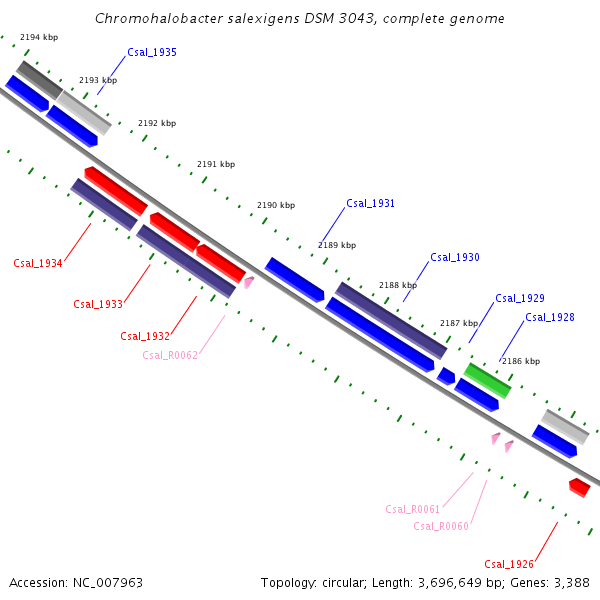 Chromohalobacter salexigens DSM 3043, complete genome

2194 kbp
Csal_1935
2193 kbp
2192 kbp
2191 kbp
2190 kbp
Csal_1931
2189 kbp
Csal_1930
2188 kbp
Csal_1929
2187 kbp
Csal_1928
2186 kbp
Csal_1934
Csal_1933
Csal_1932
Csal_R0062
Csal_R0061
Csal_R0060
Csal_1926

Accession: NC_007963
Topology: circular; Length: 3,696,649 bp; Genes: 3,388